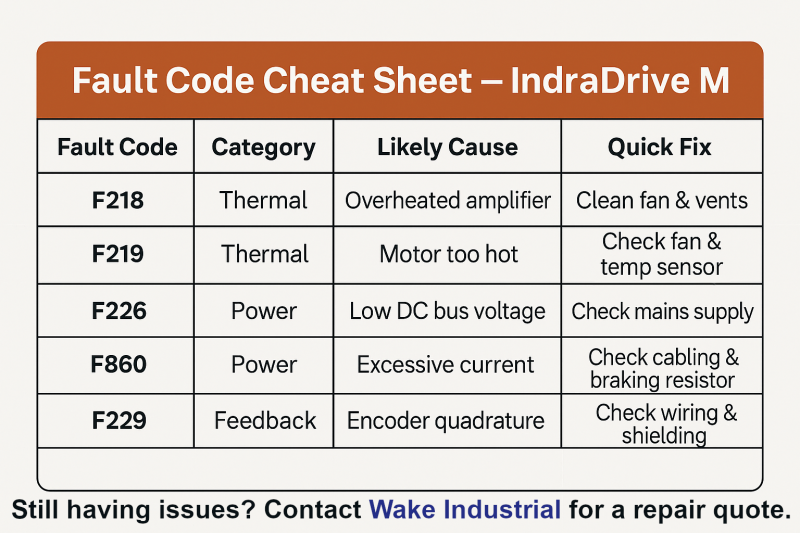 Fault Code Cheat Sheet – IndraDrive M

| Fault Code | Category | Likely Cause | Quick Fix |
|---|---|---|---|
| F218 | Thermal | Overheated amplifier | Clean fan & vents |
| F219 | Thermal | Motor too hot | Check fan & temp sensor |
| F226 | Power | Low DC bus voltage | Check mains supply |
| F860 | Power | Excessive current | Check cabling & braking resistor |
| F229 | Feedback | Encoder quadrature | Check wiring & shielding |

Still having issues? Contact Wake Industrial for a repair quote.